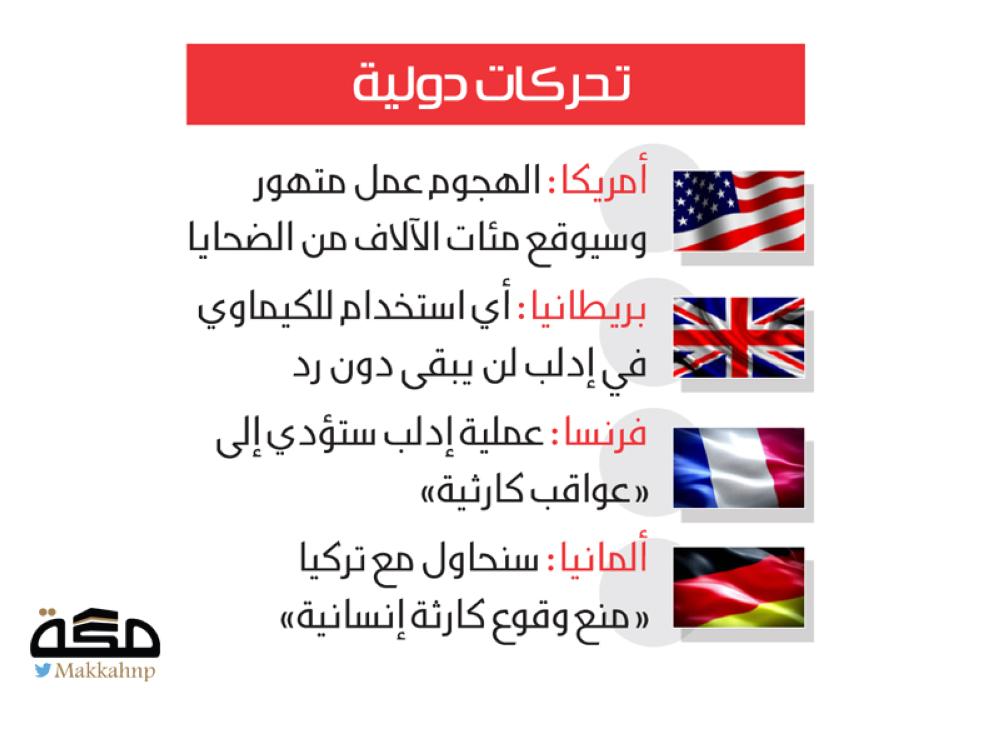 تحركات دولية

أمريكا: الهجوم عمل متهور وسيوقع مئات الآلاف من الضحايا

بريطانيا: أي استخدام للكيماوي في إدلب لن يبقى دون رد

فرنسا: عملية إدلب ستؤدي إلى «عواقب كارثية»

ألمانيا: سنحاول مع تركيا «منع وقوع كارثة إنسانية»

مكة
Makkahnp